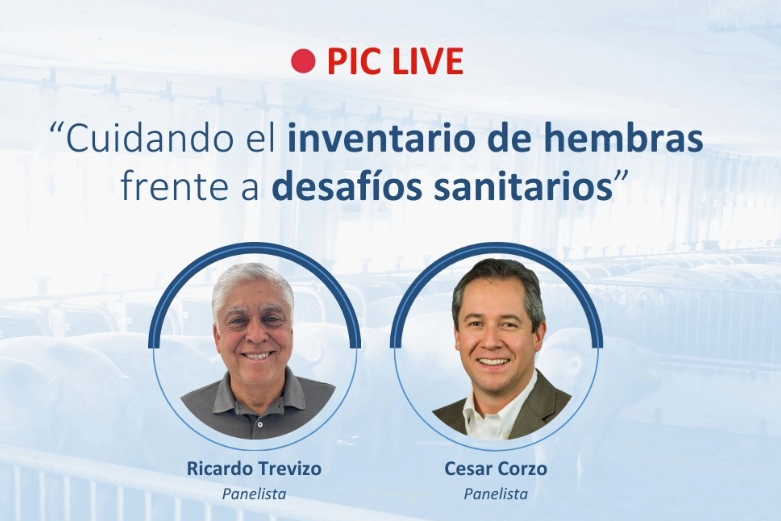 PIC LIVE

“Cuidando el inventario de hembras frente a desafíos sanitarios”

Ricardo Trevizo
Panelista

Cesar Corzo
Panelista